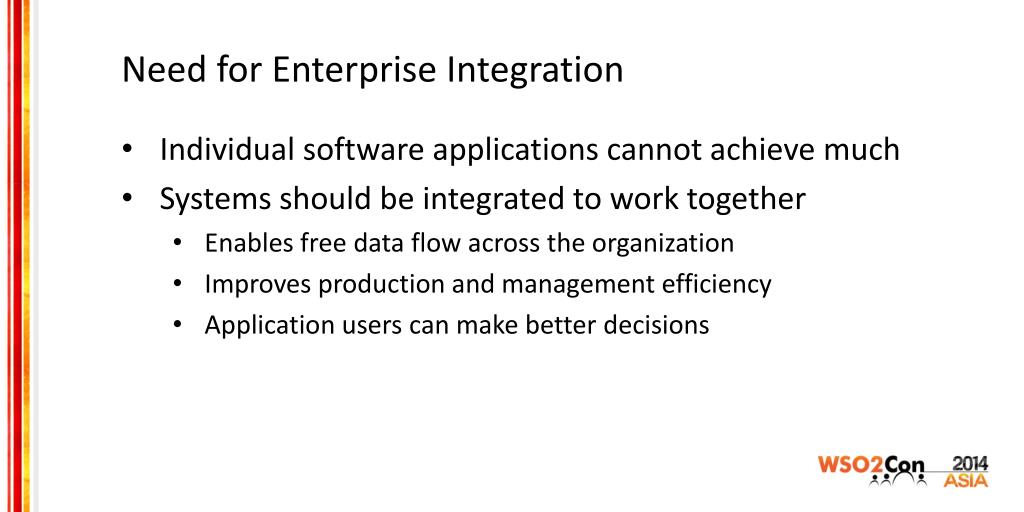 Need for Enterprise Integration

• Individual software applications cannot achieve much
• Systems should be integrated to work together
  • Enables free data flow across the organization
  • Improves production and management efficiency
  • Application users can make better decisions

WSO2Con 2014 ASIA